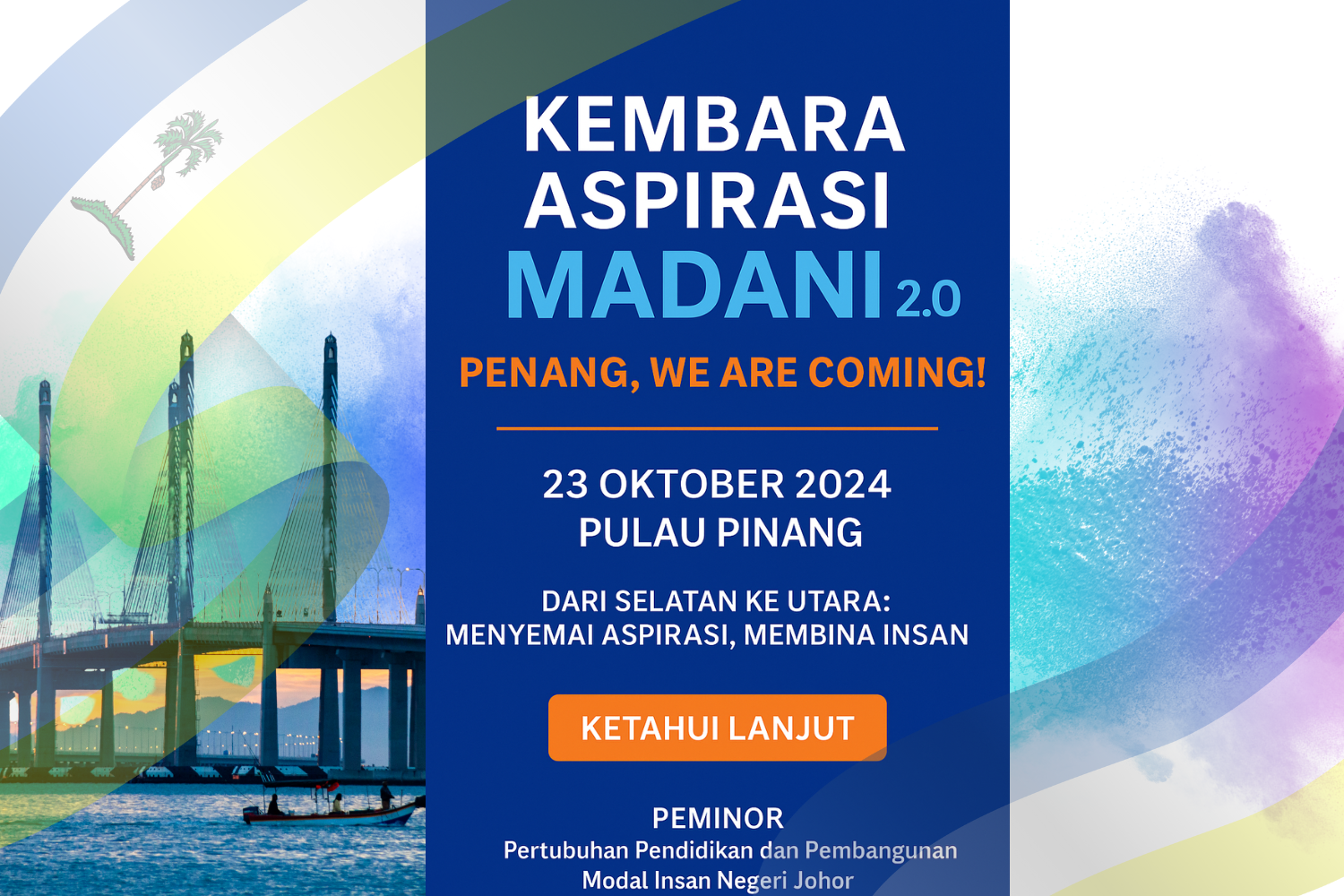 KEMBARA ASPIRASI MADANI 2.0

PENANG, WE ARE COMING!

23 OKTOBER 2024
PULAU PINANG

DARI SELATAN KE UTARA:
MENYEMAI ASPIRASI, MEMBINA INSAN

KETAHUI LANJUT

PEMINOR
Pertubuhan Pendidikan dan Pembangunan Modal Insan Negeri Johor